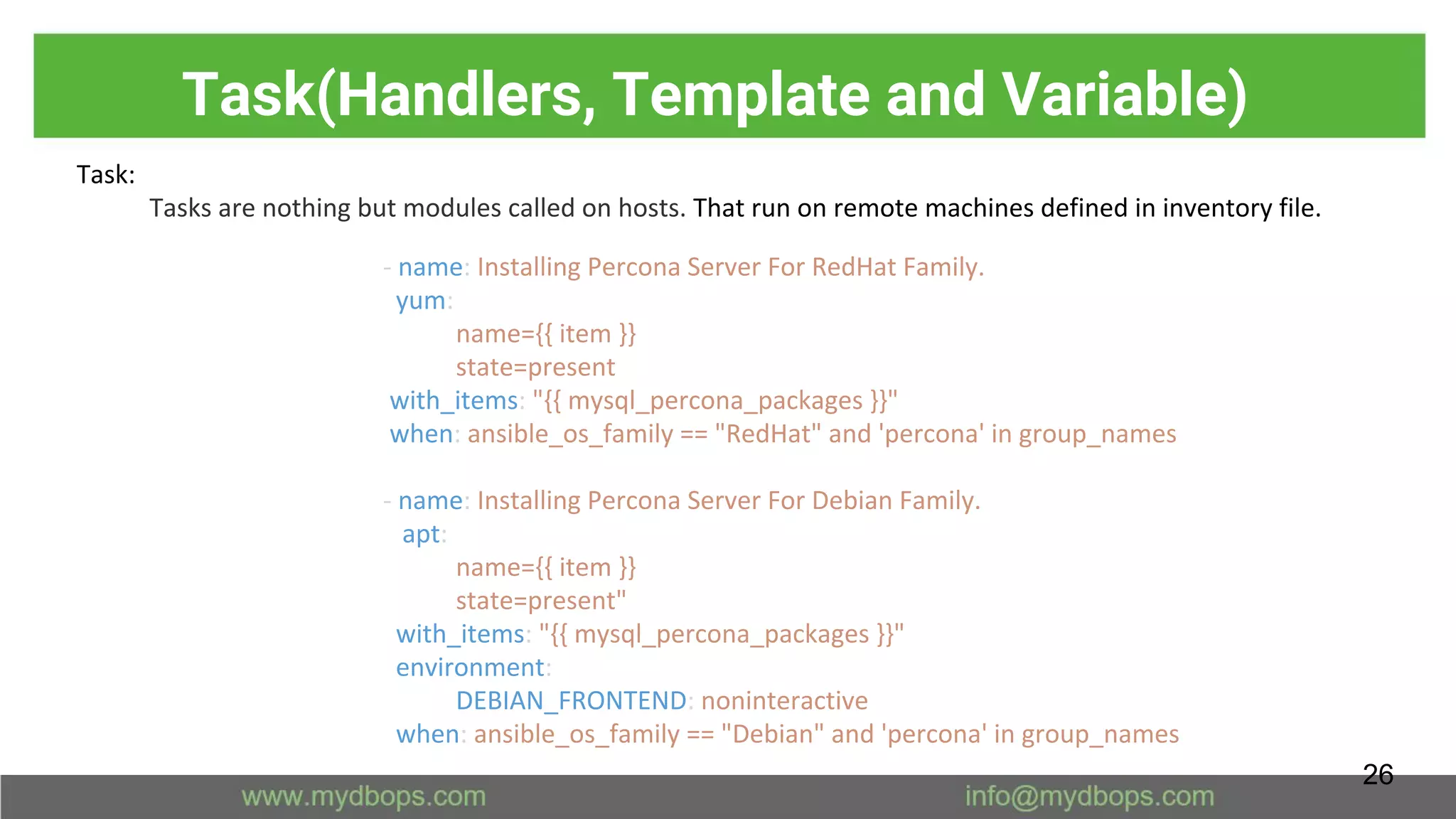 Task(Handlers, Template and Variable)

Task:

Tasks are nothing but modules called on hosts. That run on remote machines defined in inventory file.

- name: Installing Percona Server For RedHat Family.
yum:
name={{ item }}
state=present
with_items: "{{ mysql_percona_packages }}"
when: ansible_os_family == "RedHat" and 'percona' in group_names

- name: Installing Percona Server For Debian Family.
apt:
name={{ item }}
state=present"
with_items: "{{ mysql_percona_packages }}"
environment:
DEBIAN_FRONTEND: noninteractive
when: ansible_os_family == "Debian" and 'percona' in group_names

26

www.mydbops.com

info@mydbops.com